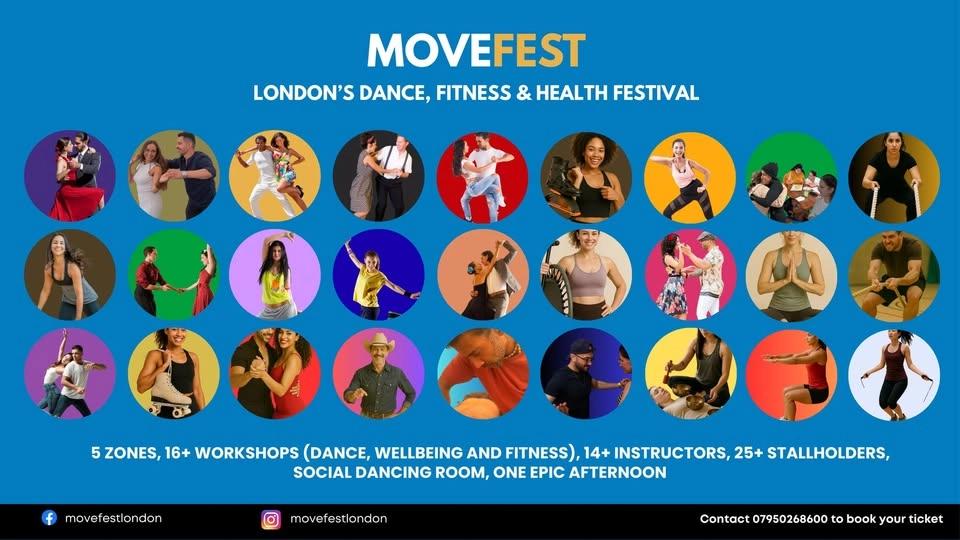 MOVEFEST

LONDON'S DANCE, FITNESS & HEALTH FESTIVAL

5 ZONES, 16+ WORKSHOPS (DANCE, WELLBEING AND FITNESS), 14+ INSTRUCTORS, 25+ STALLHOLDERS, SOCIAL DANCING ROOM, ONE EPIC AFTERNOON

movefestlondon

movefestlondon

Contact 07950268600 to book your ticket